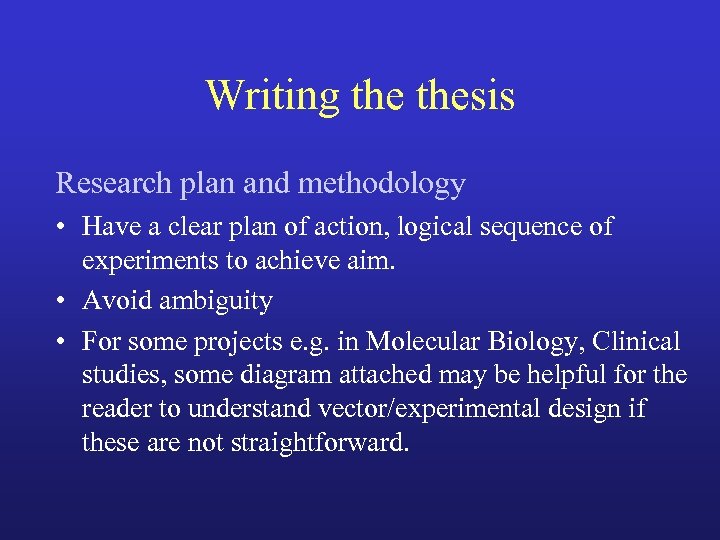 Writing the thesis

Research plan and methodology

• Have a clear plan of action, logical sequence of experiments to achieve aim.

• Avoid ambiguity

• For some projects e.g. in Molecular Biology, Clinical studies, some diagram attached may be helpful for the reader to understand vector/experimental design if these are not straightforward.